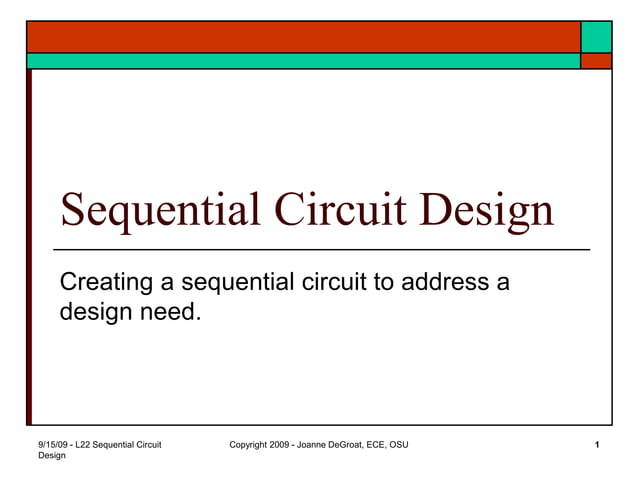 Sequential Circuit Design

Creating a sequential circuit to address a design need.

9/15/09 - L22 Sequential Circuit Design

Copyright 2009 - Joanne DeGroat, ECE, OSU

1